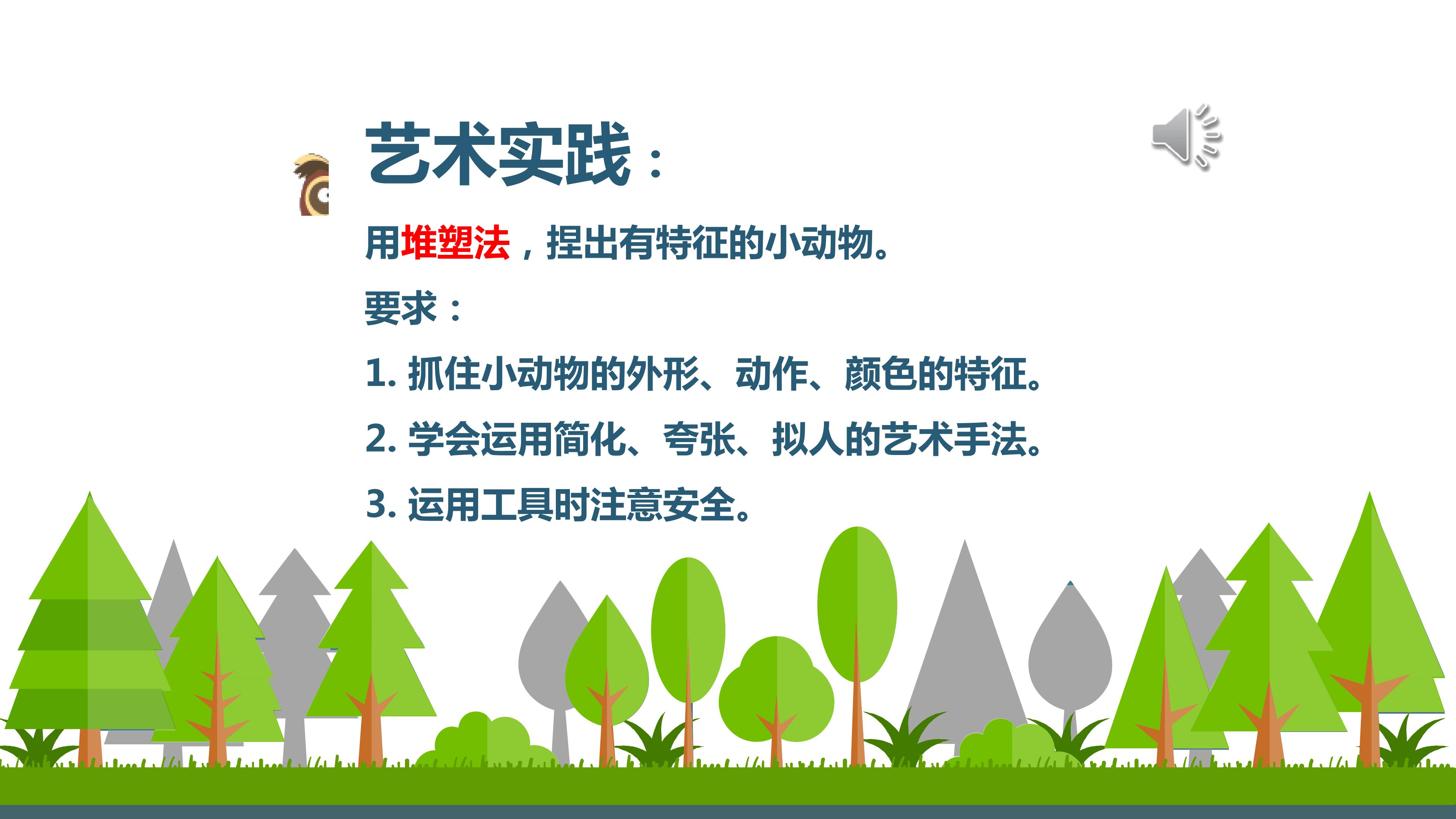 艺术实践：

用堆塑法，捏出有特征的小动物。

要求：

1. 抓住小动物的外形、动作、颜色的特征。

2. 学会运用简化、夸张、拟人的艺术手法。

3. 运用工具时注意安全。